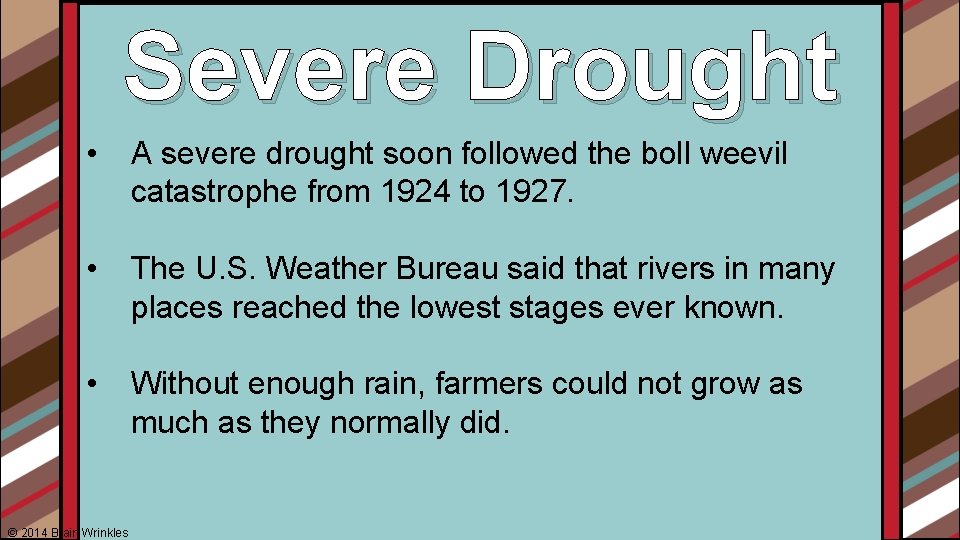 Severe Drought

• A severe drought soon followed the boll weevil catastrophe from 1924 to 1927.

• The U.S. Weather Bureau said that rivers in many places reached the lowest stages ever known.

• Without enough rain, farmers could not grow as much as they normally did.

© 2014 Brain Wrinkles